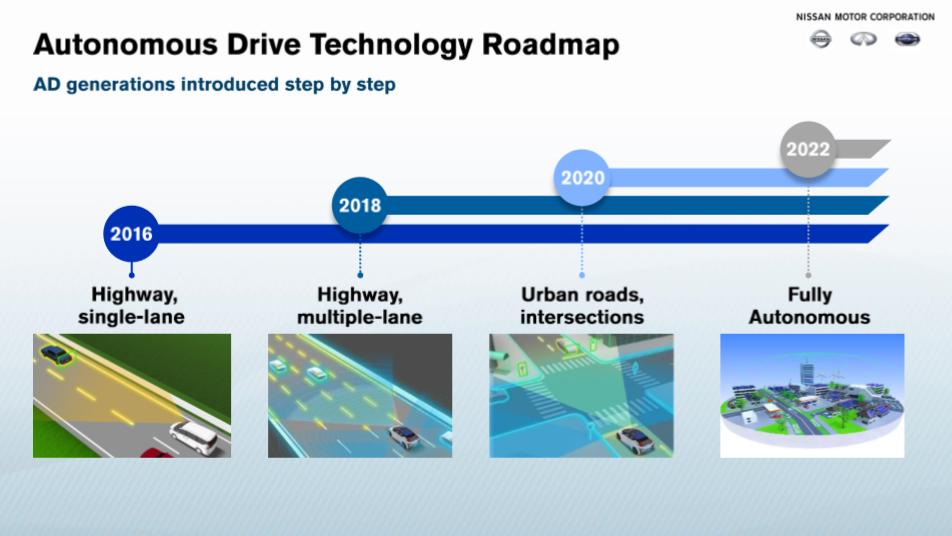 NISSAN MOTOR CORPORATION

Autonomous Drive Technology Roadmap

AD generations introduced step by step

2016

2018

2020

2022

Highway, single-lane

Highway, multiple-lane

Urban roads, intersections

Fully Autonomous